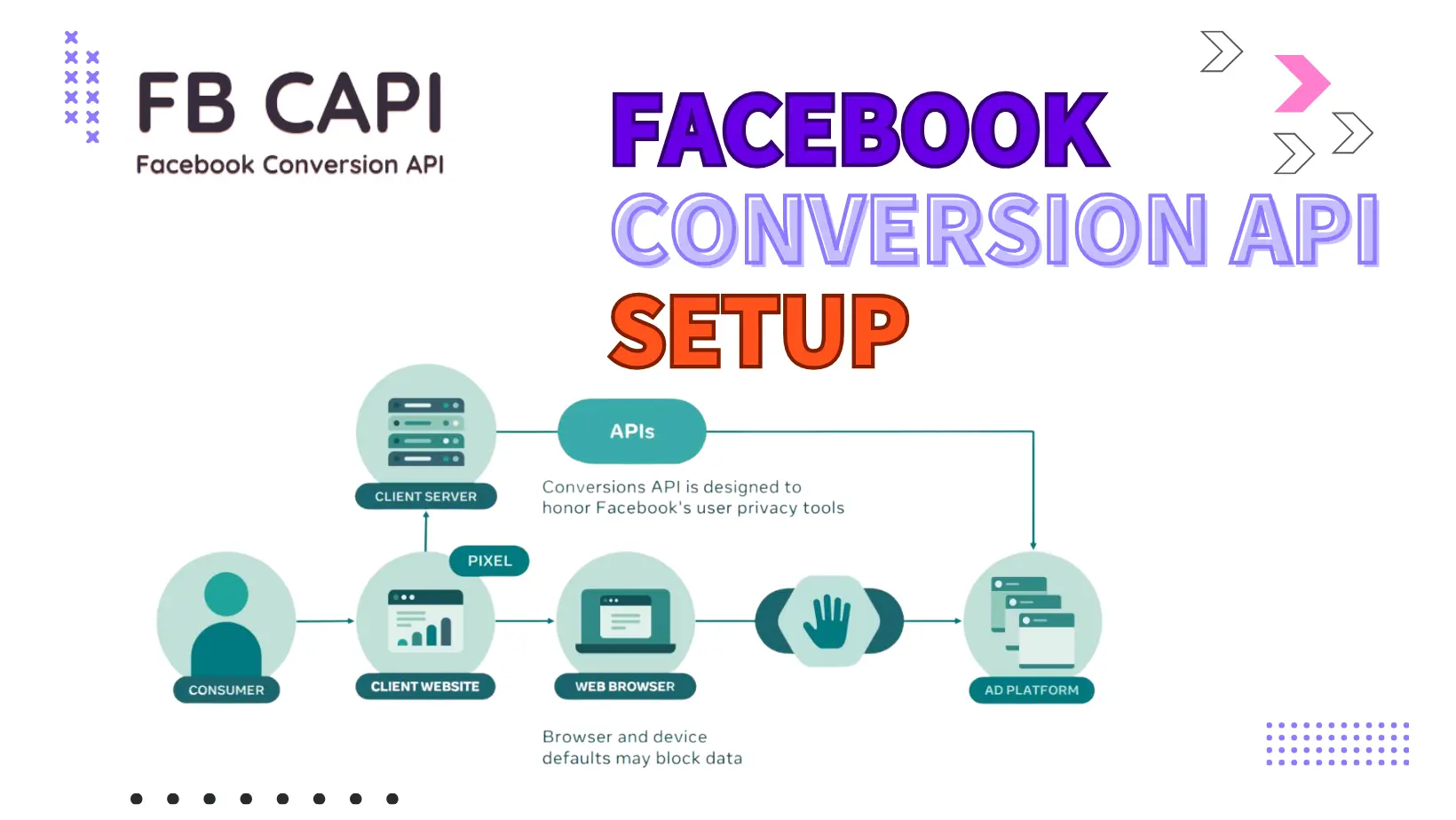 FB CAPI
Facebook Conversion API

FACEBOOK
CONVERSION API
SETUP

CLIENT SERVER

APIs

Conversions API is designed to honor Facebook's user privacy tools

PIXEL

CONSUMER

CLIENT WEBSITE

WEB BROWSER

AD PLATFORM

Browser and device defaults may block data